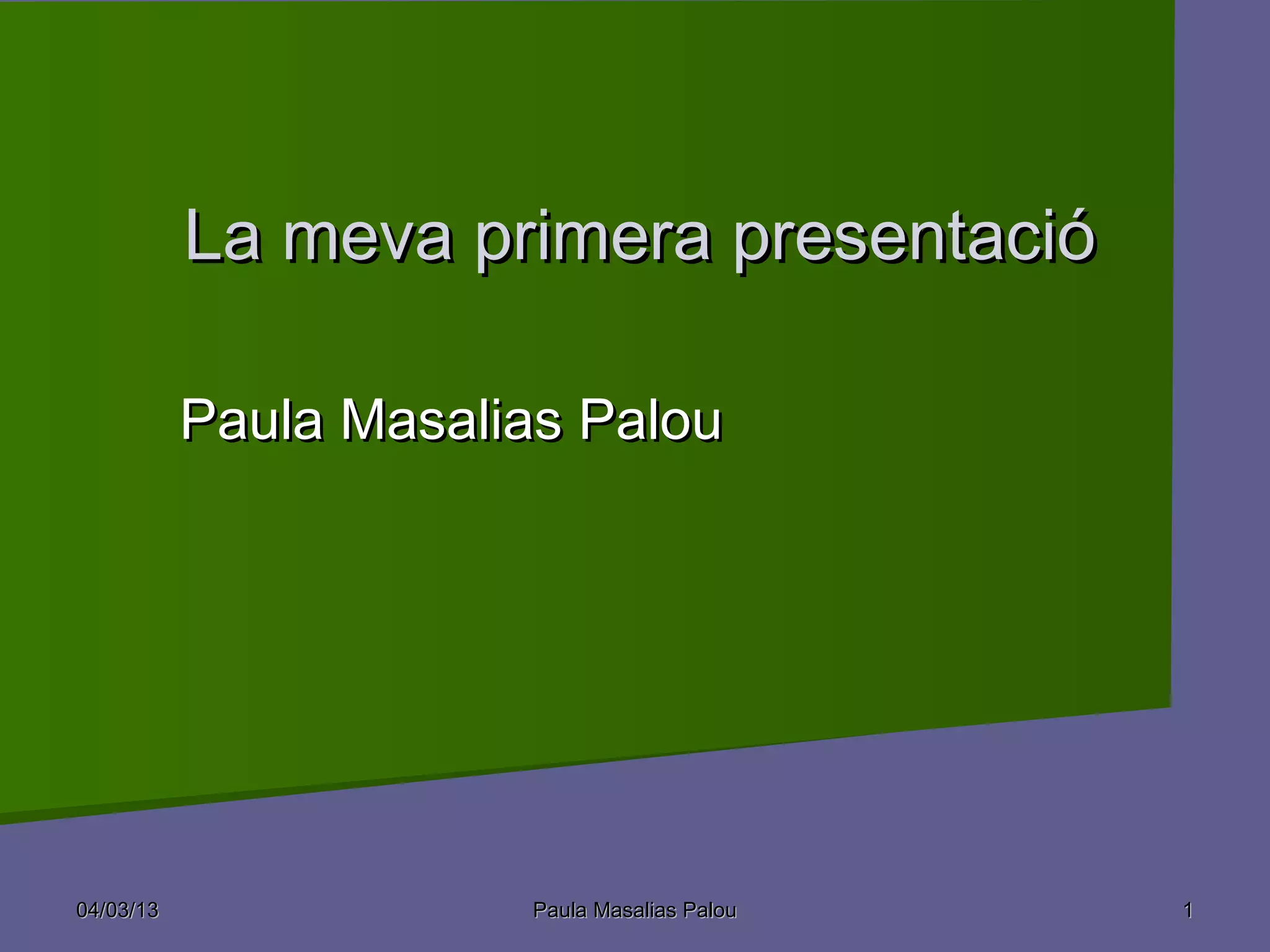 La meva primera presentació

Paula Masalias Palou

04/03/13 Paula Masalias Palou 1